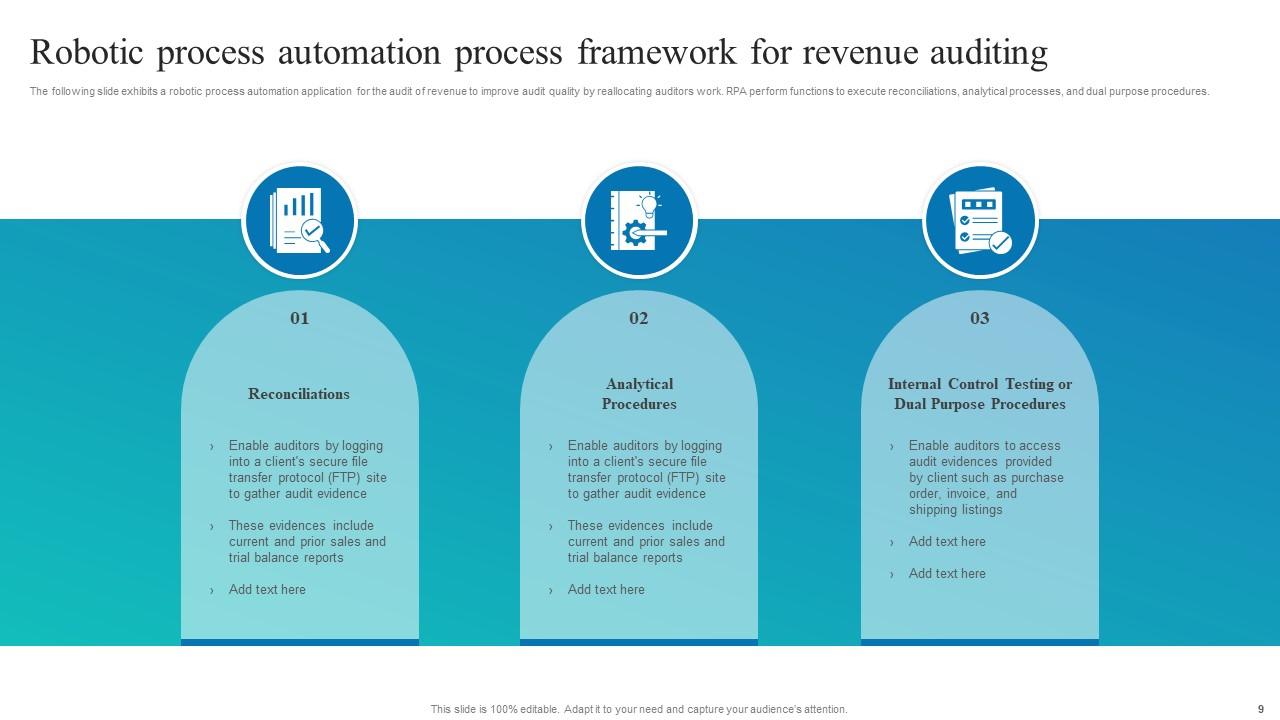 Robotic process automation process framework for revenue auditing

The following slide exhibits a robotic process automation application for the audit of revenue to improve audit quality by reallocating auditors work. RPA perform functions to execute reconciliations, analytical processes, and dual purpose procedures.

01

Reconciliations

› Enable auditors by logging into a client's secure file transfer protocol (FTP) site to gather audit evidence

› These evidences include current and prior sales and trial balance reports

› Add text here

02

Analytical Procedures

› Enable auditors by logging into a client's secure file transfer protocol (FTP) site to gather audit evidence

› These evidences include current and prior sales and trial balance reports

› Add text here

03

Internal Control Testing or Dual Purpose Procedures

› Enable auditors to access audit evidences provided by client such as purchase order, invoice, and shipping listings

› Add text here

› Add text here

This slide is 100% editable. Adapt it to your need and capture your audience's attention.

9